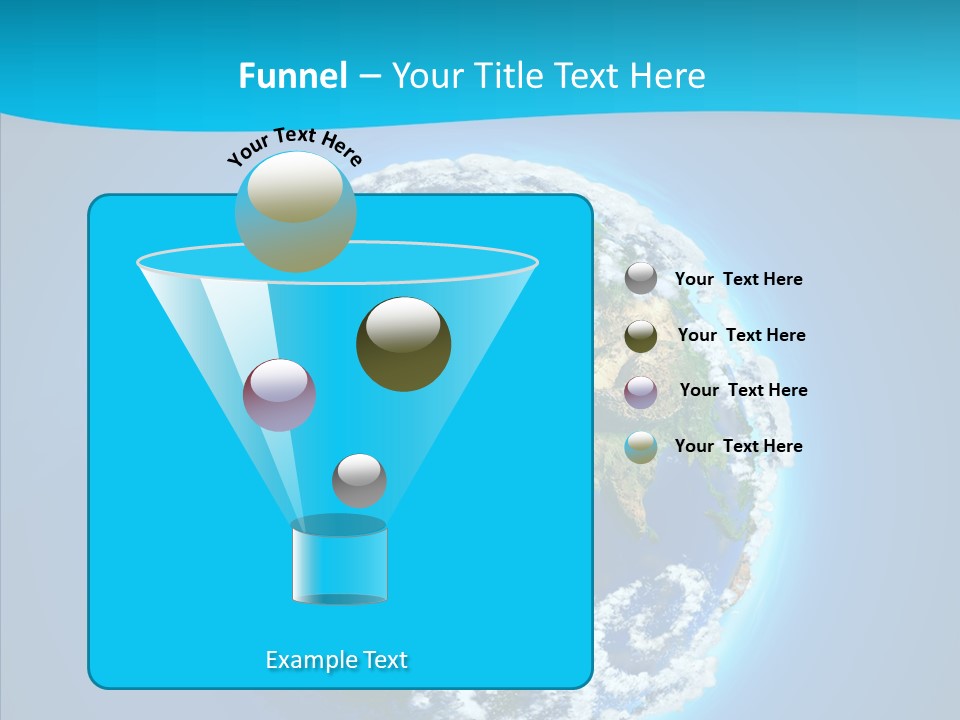 Funnel – Your Title Text Here

Your Text Here

Your Text Here

Your Text Here

Your Text Here

Your Text Here

Example Text